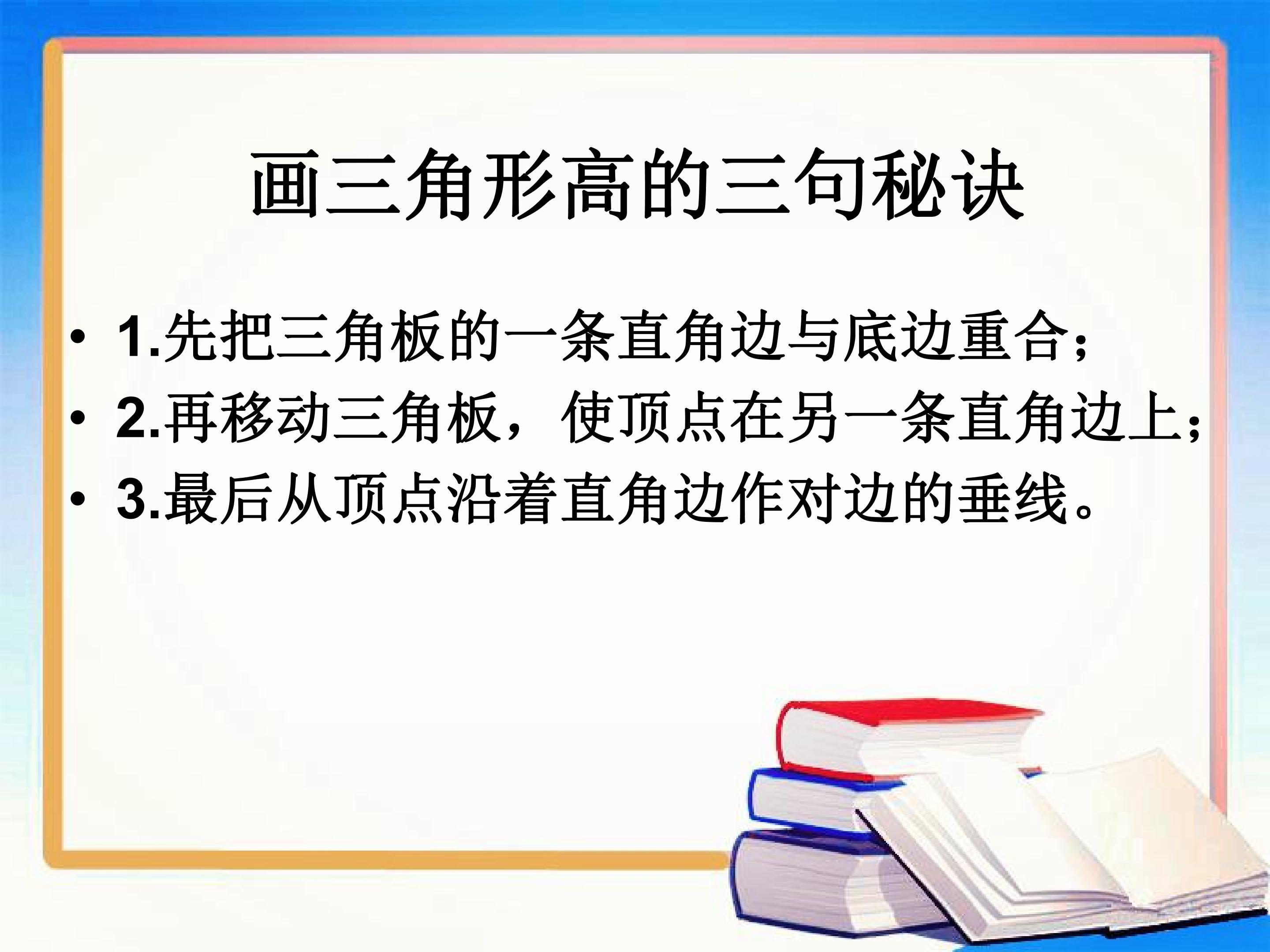 画三角形高的三句秘诀

• 1.先把三角板的一条直角边与底边重合；
• 2.再移动三角板，使顶点在另一条直角边上；
• 3.最后从顶点沿着直角边作对边的垂线。